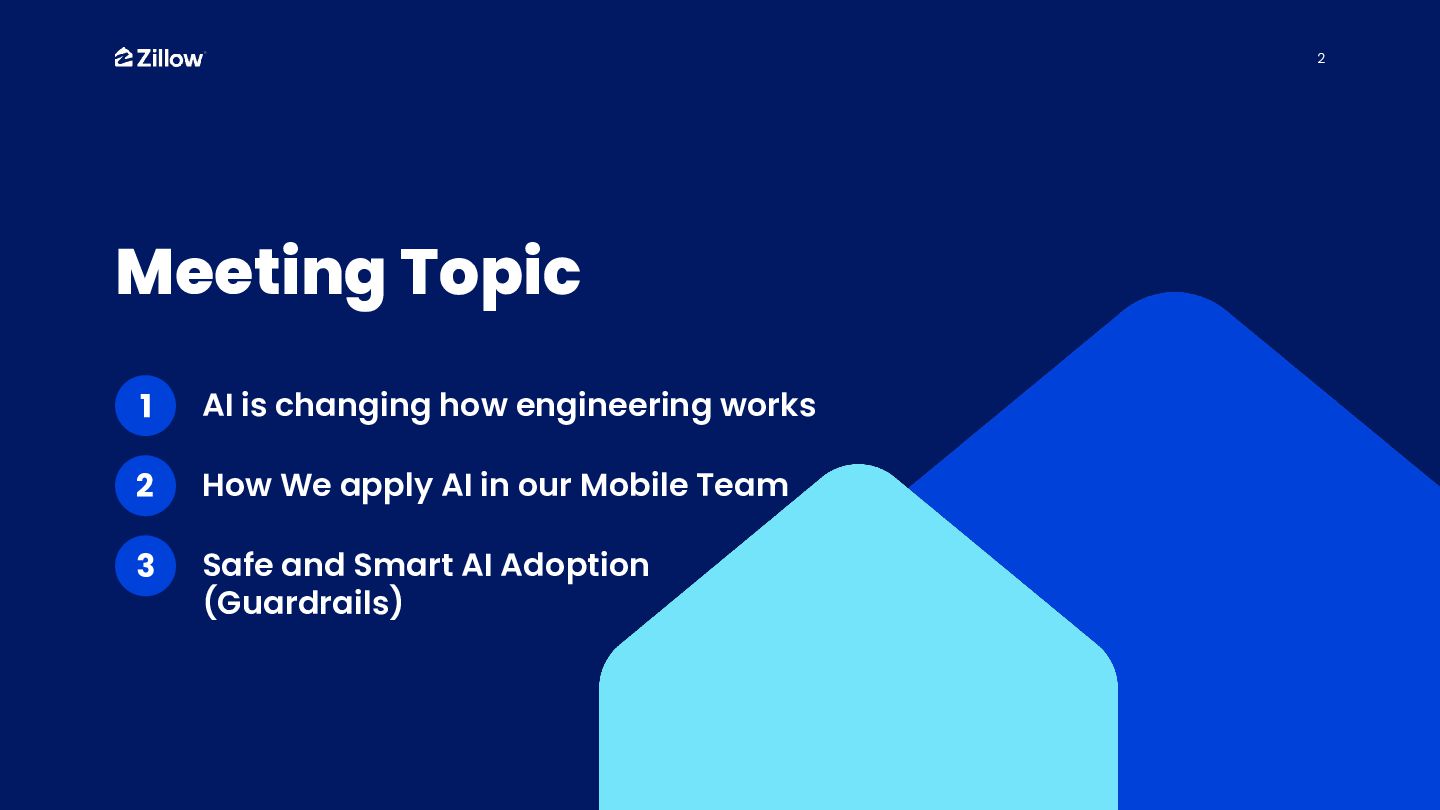 Zillow

2

Meeting Topic

1 AI is changing how engineering works

2 How We apply AI in our Mobile Team

3 Safe and Smart AI Adoption (Guardrails)